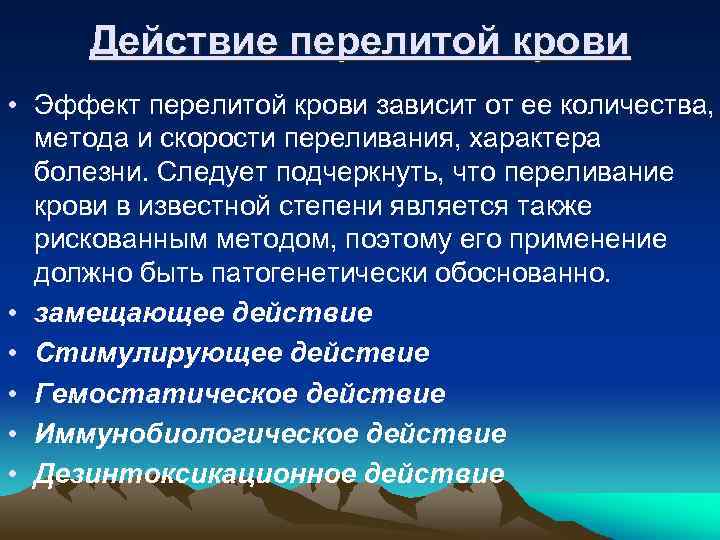 Действие перелитой крови

• Эффект перелитой крови зависит от ее количества, метода и скорости переливания, характера болезни. Следует подчеркнуть, что переливание крови в известной степени является также рискованным методом, поэтому его применение должно быть патогенетически обоснованно.
• замещающее действие
• Стимулирующее действие
• Гемостатическое действие
• Иммунобиологическое действие
• Дезинтоксикационное действие